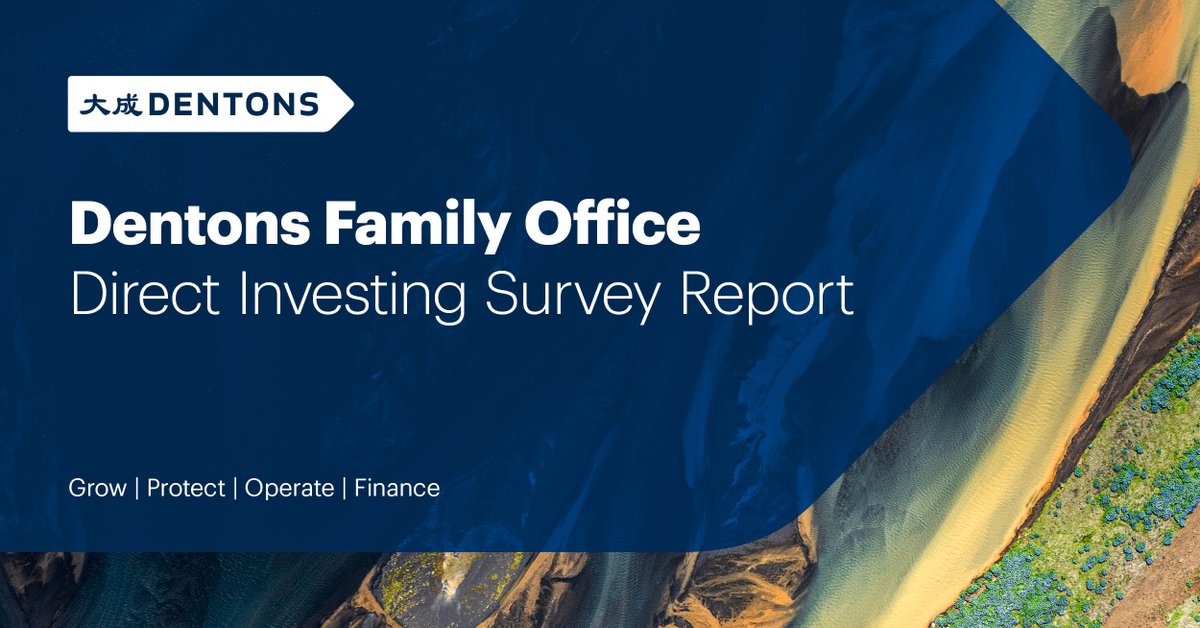 大成 DENTONS

Dentons Family Office
Direct Investing Survey Report

Grow | Protect | Operate | Finance